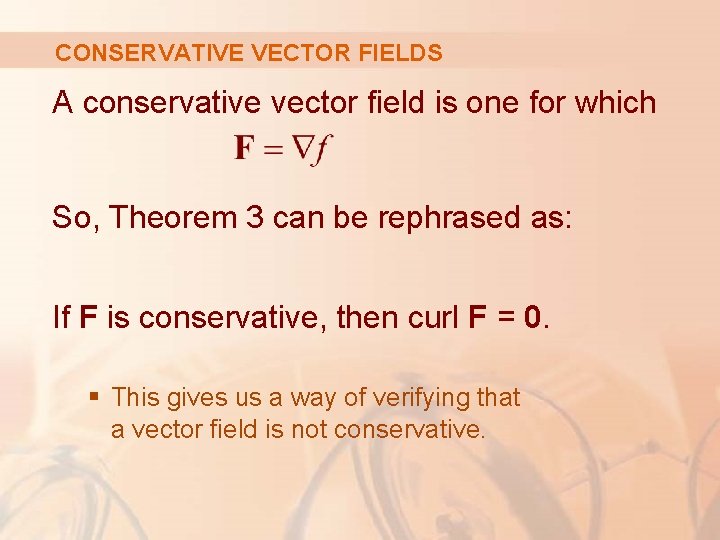 CONSERVATIVE VECTOR FIELDS

A conservative vector field is one for which

$\mathbf{F} = \nabla f$

So, Theorem 3 can be rephrased as:

If **F** is conservative, then curl **F** = **0**.

▪ This gives us a way of verifying that a vector field is not conservative.